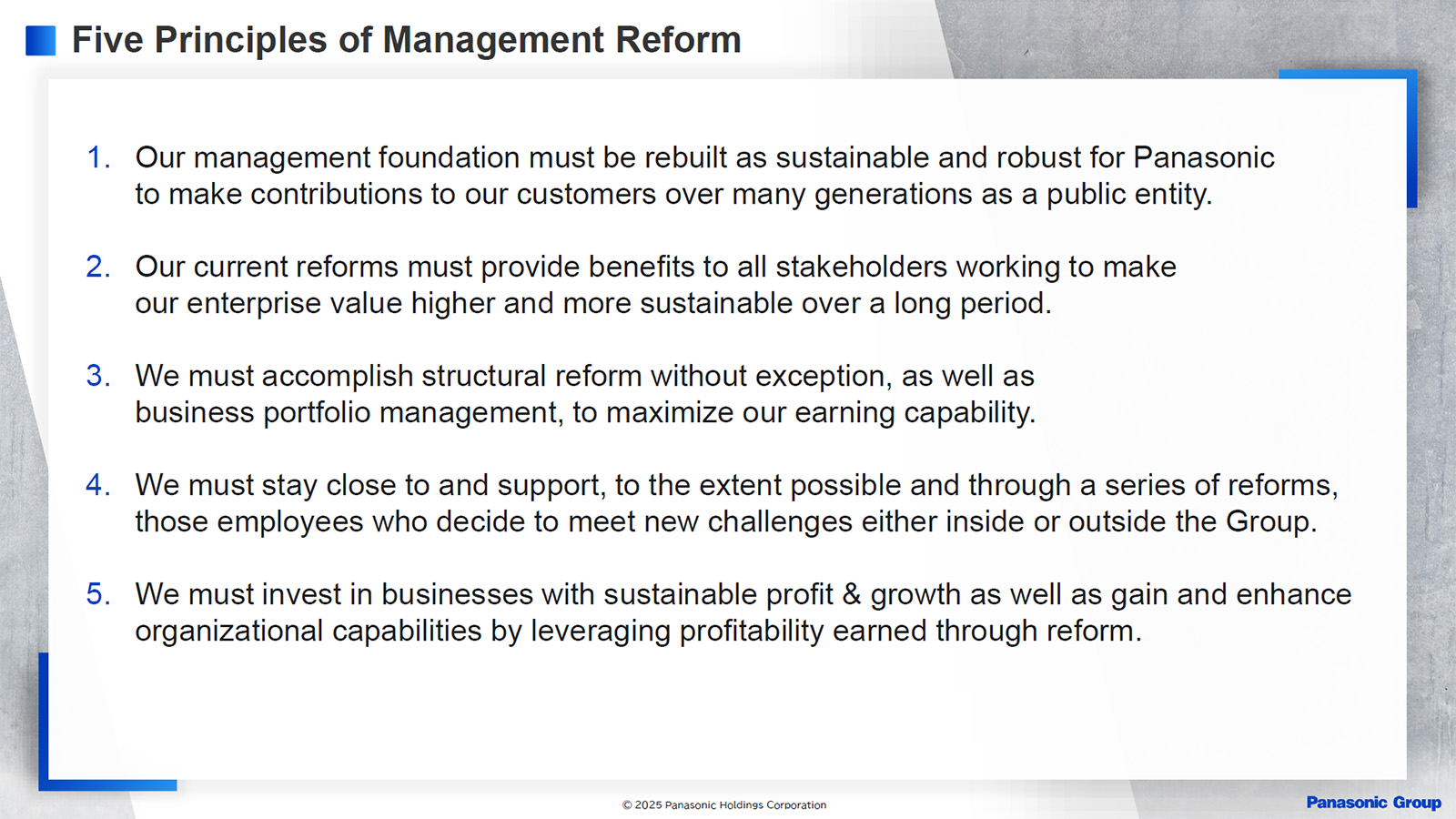 Five Principles of Management Reform

1. Our management foundation must be rebuilt as sustainable and robust for Panasonic to make contributions to our customers over many generations as a public entity.

2. Our current reforms must provide benefits to all stakeholders working to make our enterprise value higher and more sustainable over a long period.

3. We must accomplish structural reform without exception, as well as business portfolio management, to maximize our earning capability.

4. We must stay close to and support, to the extent possible and through a series of reforms, those employees who decide to meet new challenges either inside or outside the Group.

5. We must invest in businesses with sustainable profit & growth as well as gain and enhance organizational capabilities by leveraging profitability earned through reform.

© 2025 Panasonic Holdings Corporation

Panasonic Group